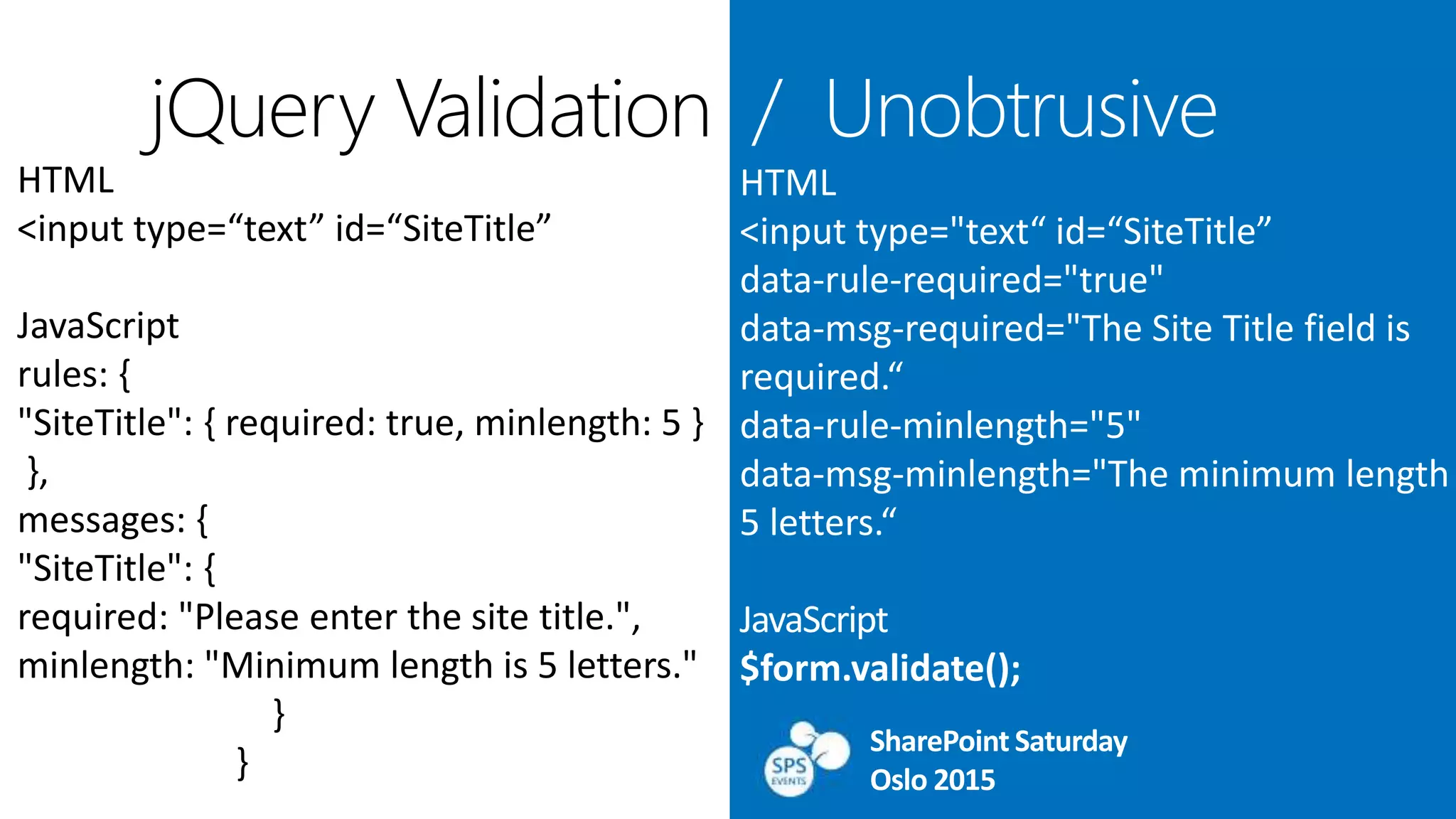 jQuery Validation / Unobtrusive

HTML
<input type=“text” id=“SiteTitle”

JavaScript
rules: {
"SiteTitle": { required: true, minlength: 5 }
},
messages: {
"SiteTitle": {
required: "Please enter the site title.",
minlength: "Minimum length is 5 letters."
}
}

HTML
<input type="text“ id=“SiteTitle”
data-rule-required="true"
data-msg-required="The Site Title field is required.“
data-rule-minlength="5"
data-msg-minlength="The minimum length 5 letters.“

JavaScript
$form.validate();

SPS EVENTS
SharePoint Saturday
Oslo 2015